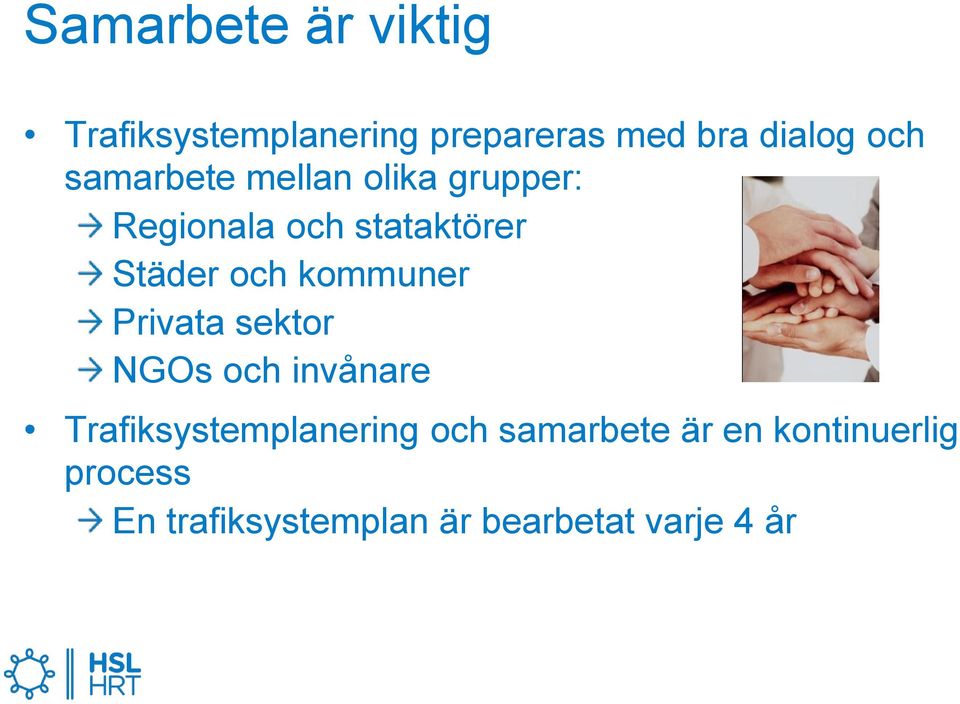 Samarbete är viktig

• Trafiksystemplanering prepareras med bra dialog och samarbete mellan olika grupper:
→ Regionala och stataktörer
→ Städer och kommuner
→ Privata sektor
→ NGOs och invånare

• Trafiksystemplanering och samarbete är en kontinuerlig process
→ En trafiksystemplan är bearbetat varje 4 år

HSL
HRT